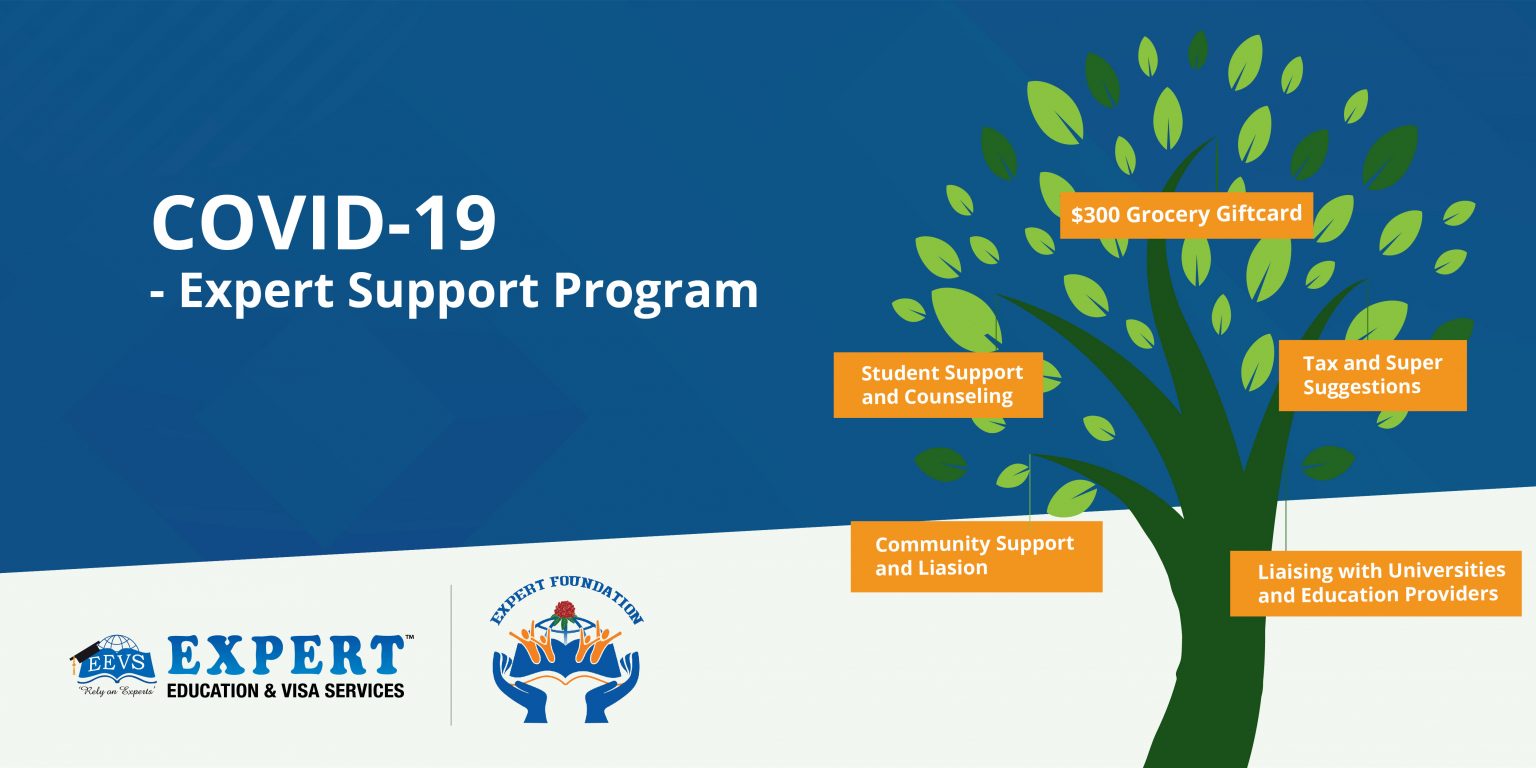 COVID-19
- Expert Support Program

$300 Grocery Giftcard

Student Support and Counseling

Tax and Super Suggestions

Community Support and Liasion

Liaising with Universities and Education Providers

EEVS
"Rely on Experts"
EXPERT™
EDUCATION & VISA SERVICES

EXPERT FOUNDATION